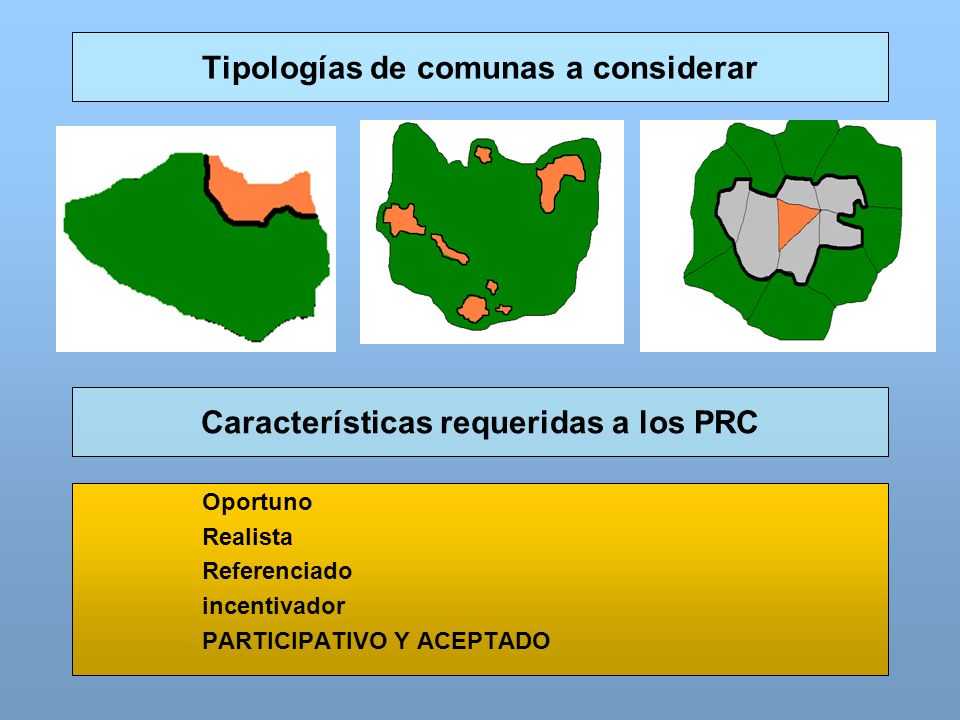 Tipologías de comunas a considerar

Características requeridas a los PRC

Oportuno
Realista
Referenciado
incentivador
PARTICIPATIVO Y ACEPTADO